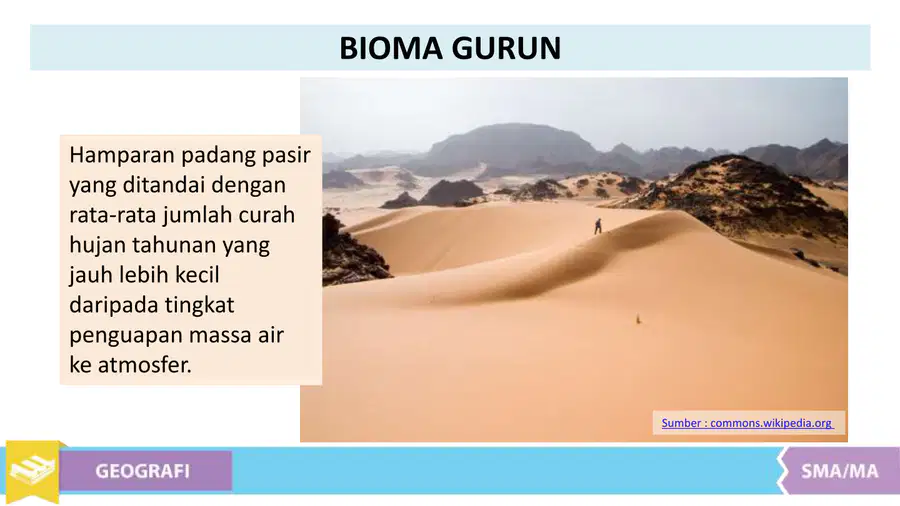 BIOMA GURUN

Hamparan padang pasir yang ditandai dengan rata-rata jumlah curah hujan tahunan yang jauh lebih kecil daripada tingkat penguapan massa air ke atmosfer.

Sumber : commons.wikipedia.org

GEOGRAFI

SMA/MA